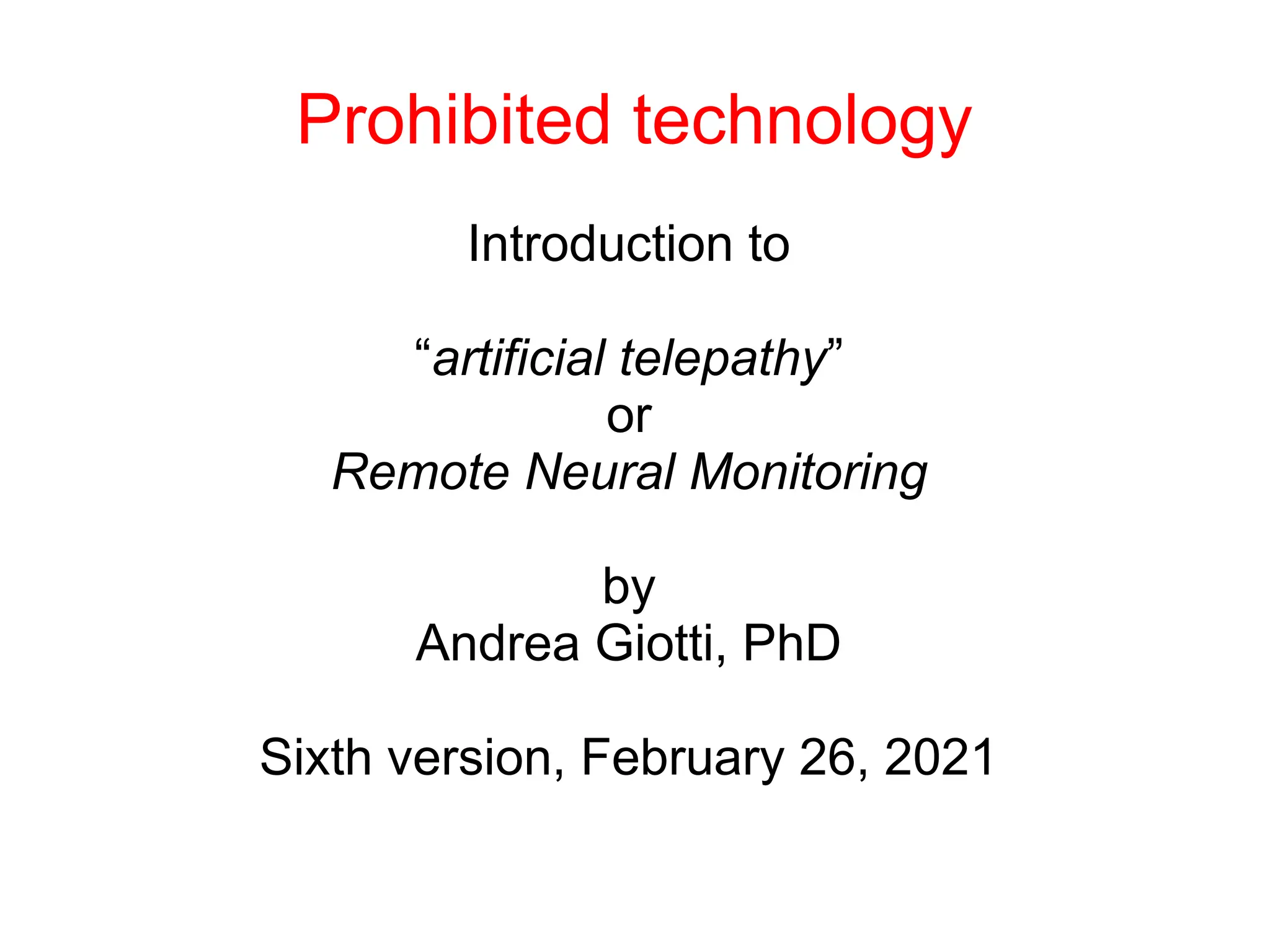 Prohibited technology

Introduction to

“artificial telepathy”
or
Remote Neural Monitoring

by
Andrea Giotti, PhD

Sixth version, February 26, 2021